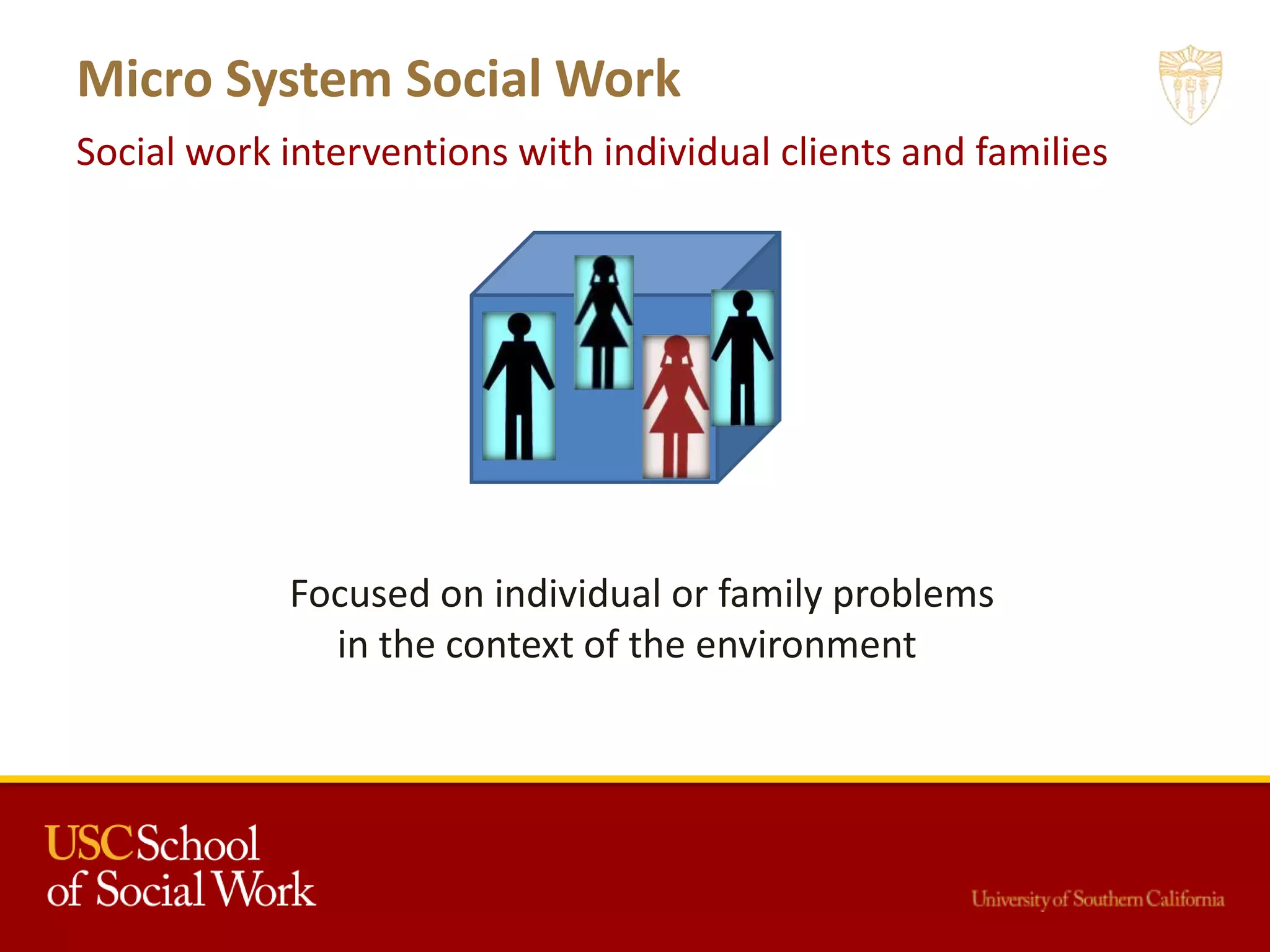 Micro System Social Work

Social work interventions with individual clients and families

Focused on individual or family problems in the context of the environment

USC School of Social Work

University of Southern California